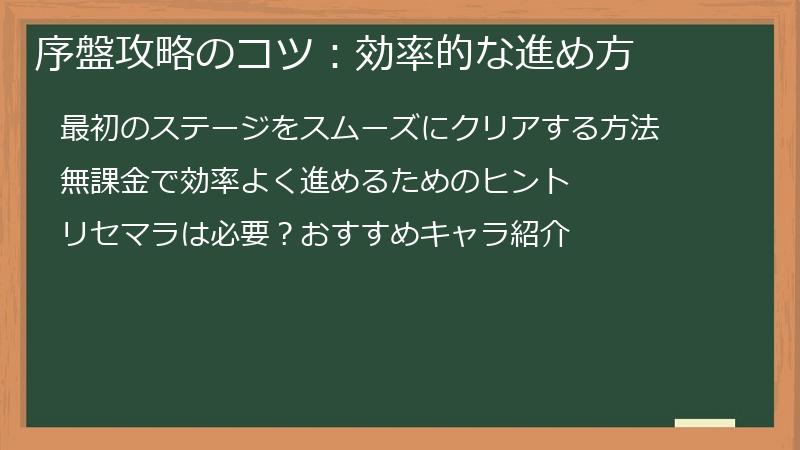 序盤攻略のコツ：効率的な進め方

最初のステージをスムーズにクリアする方法

無課金で効率よく進めるためのヒント

リセマラは必要？おすすめキャラ紹介